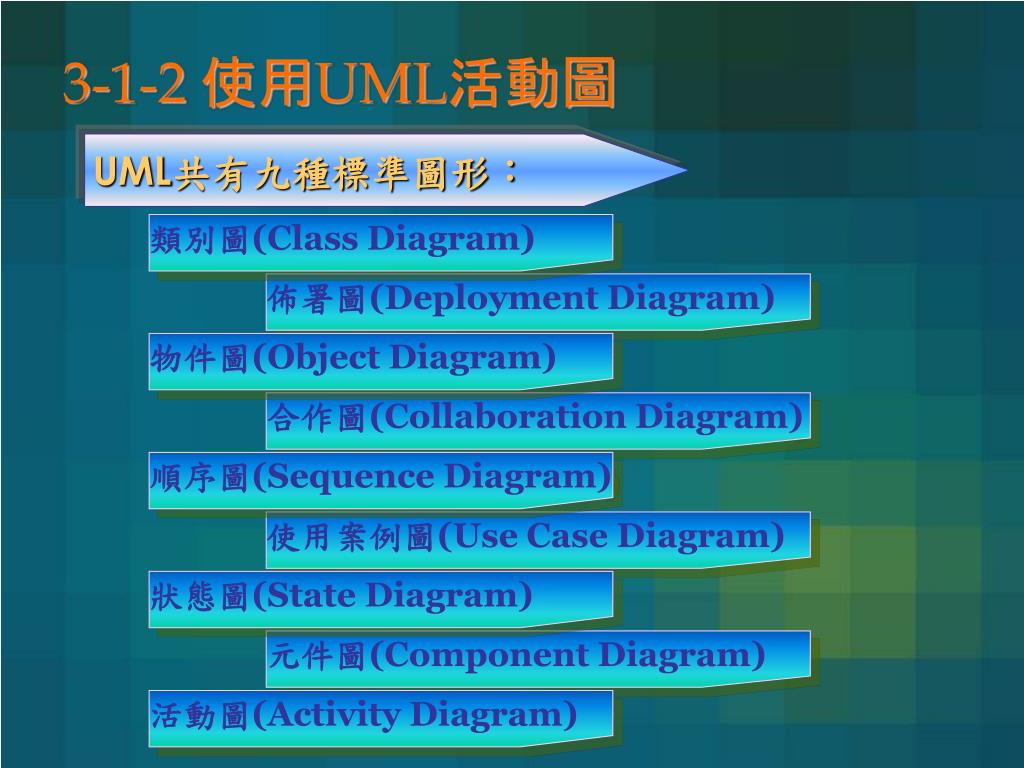 3-1-2 使用UML活動圖

UML共有九種標準圖形：

類別圖(Class Diagram)

佈署圖(Deployment Diagram)

物件圖(Object Diagram)

合作圖(Collaboration Diagram)

順序圖(Sequence Diagram)

使用案例圖(Use Case Diagram)

狀態圖(State Diagram)

元件圖(Component Diagram)

活動圖(Activity Diagram)